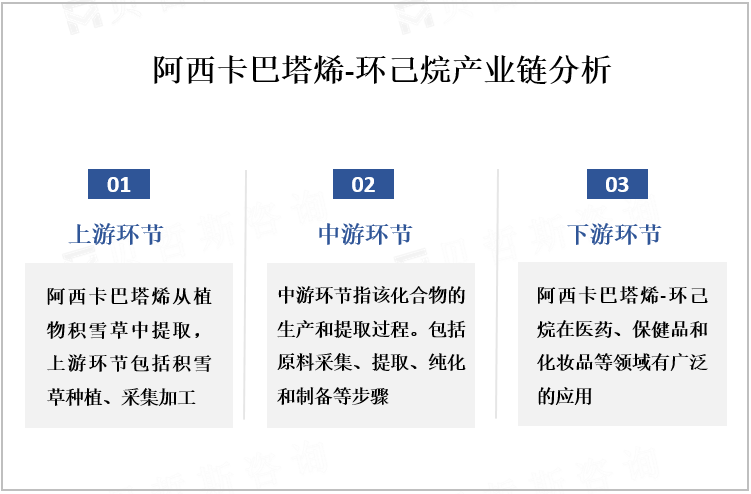 阿西卡巴塔烯-环己烷产业链分析

01

上游环节

阿西卡巴塔烯从植物积雪草中提取，上游环节包括积雪草种植、采集加工

02

中游环节

中游环节指该化合物的生产和提取过程。包括原料采集、提取、纯化和制备等步骤

03

下游环节

阿西卡巴塔烯-环己烷在医药、保健品和化妆品等领域有广泛的应用